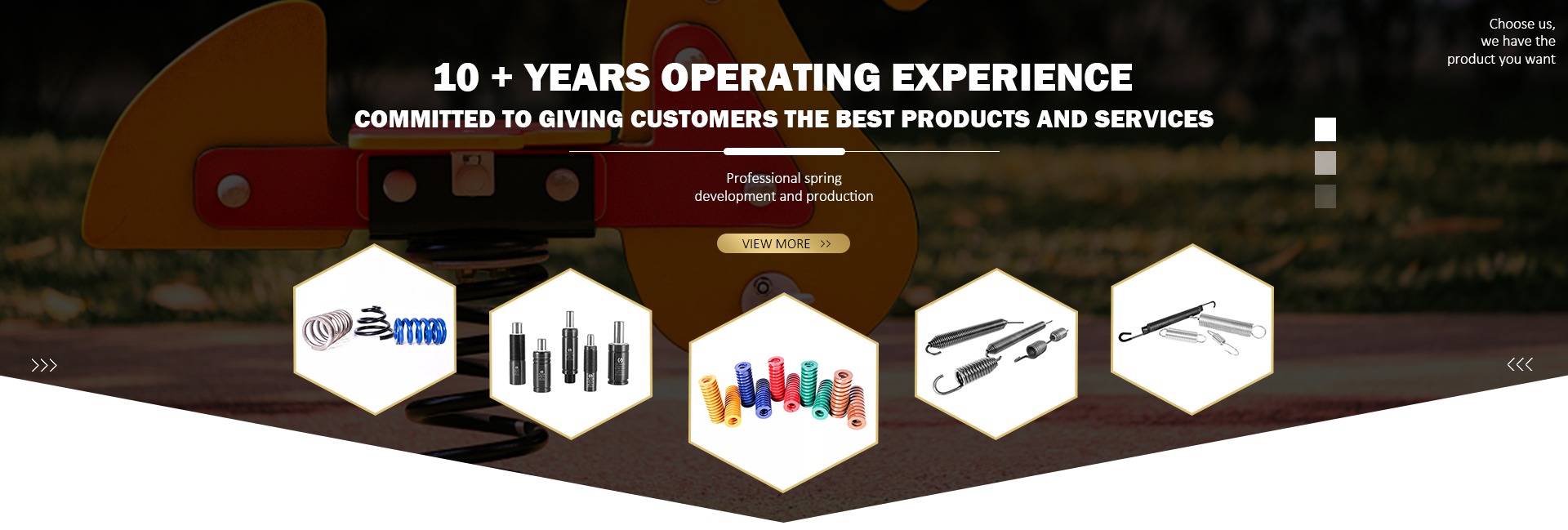 Choose us,
we have the
product you want

10 + YEARS OPERATING EXPERIENCE

COMMITTED TO GIVING CUSTOMERS THE BEST PRODUCTS AND SERVICES

Professional spring
development and production

VIEW MORE >>

>>>

<<<